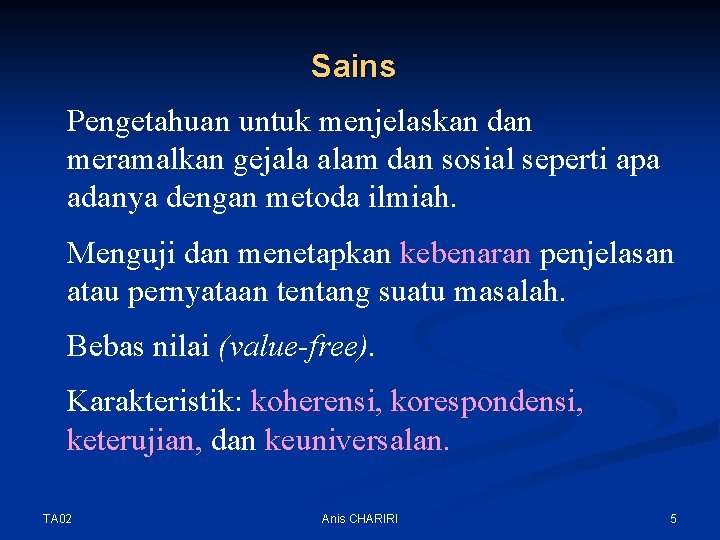 Sains

Pengetahuan untuk menjelaskan dan meramalkan gejala alam dan sosial seperti apa adanya dengan metoda ilmiah.

Menguji dan menetapkan kebenaran penjelasan atau pernyataan tentang suatu masalah.

Bebas nilai (value-free).

Karakteristik: koherensi, korespondensi, keterujian, dan keuniversalan.

TA02

Anis CHARIRI

5